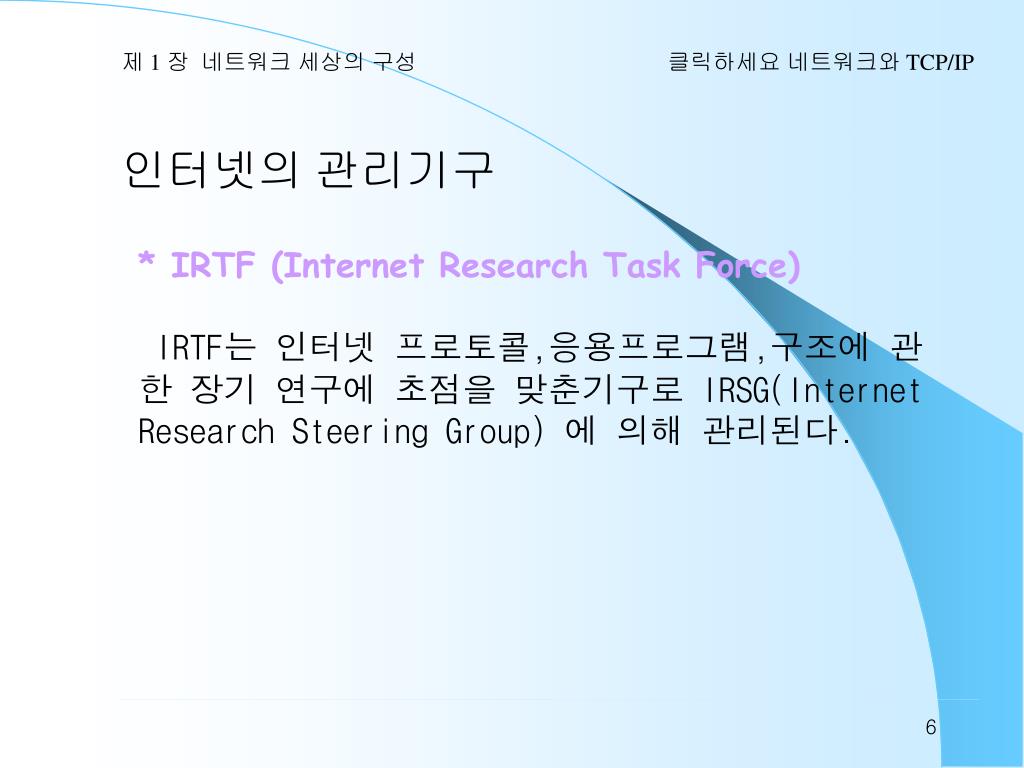 제 1 장 네트워크 세상의 구성

클릭하세요 네트워크와 TCP/IP

인터넷의 관리기구

* IRTF (Internet Research Task Force)

IRTF는 인터넷 프로토콜,응용프로그램,구조에 관한 장기 연구에 초점을 맞춘기구로 IRSG(Internet Research Steering Group) 에 의해 관리된다.

6